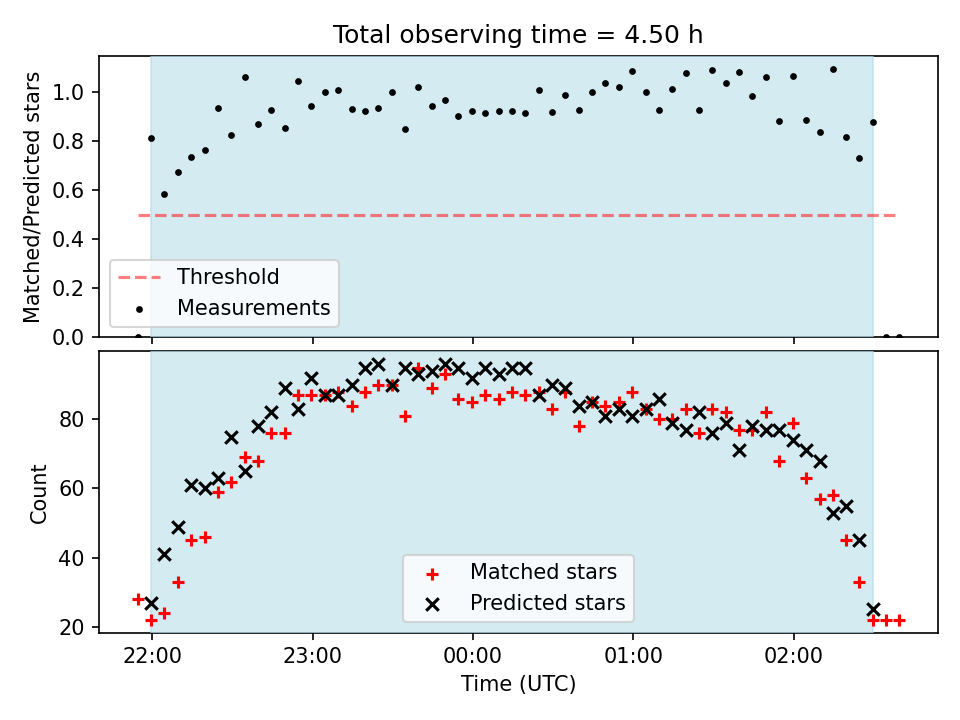 Total observing time = 4.50 h

Matched/Predicted stars

1.0
0.8
0.6
0.4
0.2
0.0

Threshold
Measurements

Count

80
60
40
20

Matched stars
Predicted stars

22:00
23:00
00:00
01:00
02:00

Time (UTC)